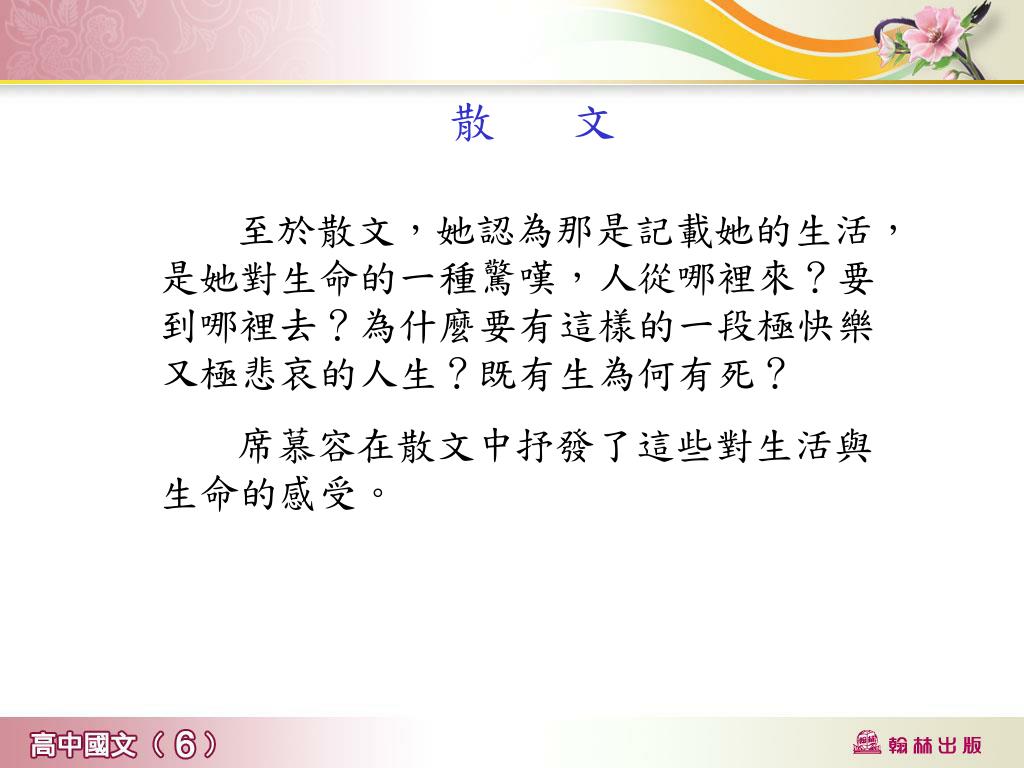 散　文

至於散文，她認為那是記載她的生活，是她對生命的一種驚嘆，人從哪裡來？要到哪裡去？為什麼要有這樣的一段極快樂又極悲哀的人生？既有生為何有死？

席慕容在散文中抒發了這些對生活與生命的感受。

高中國文（6）

翰林出版